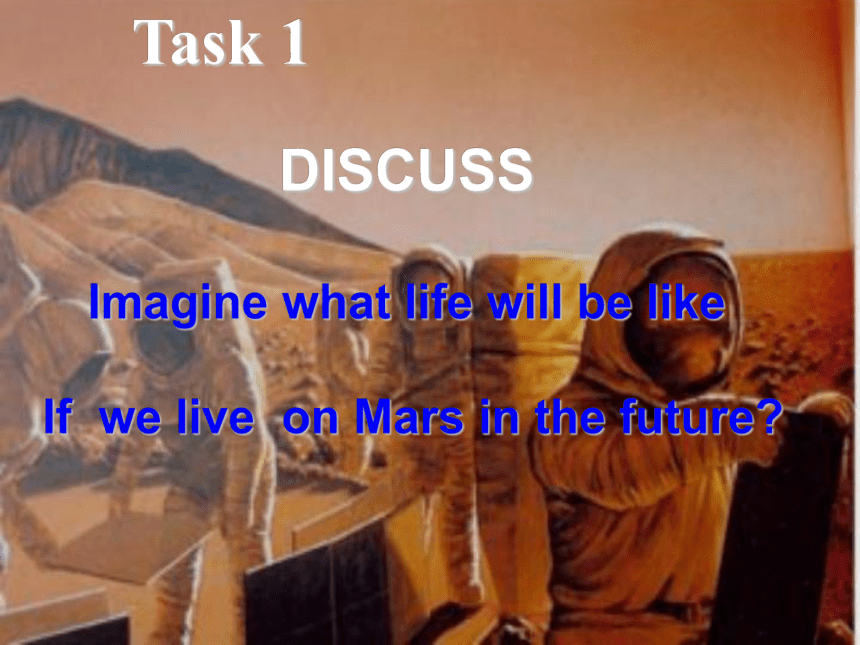 Task 1

DISCUSS

Imagine what life will be like

If we live on Mars in the future?